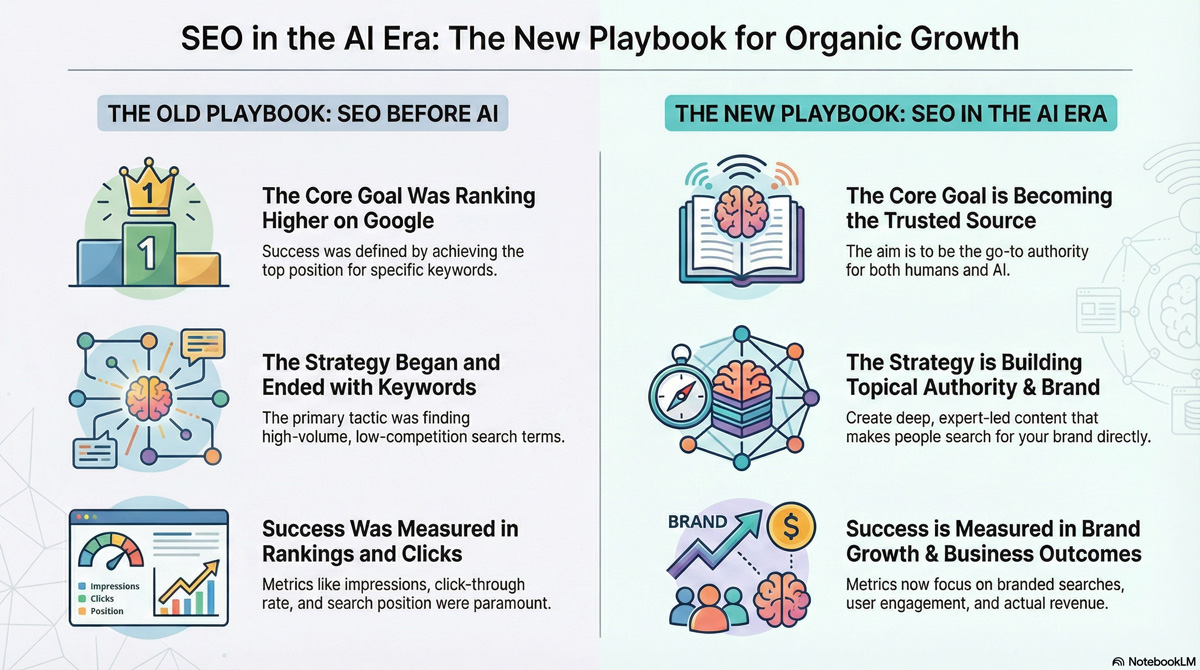 SEO in the AI Era: The New Playbook for Organic Growth

THE OLD PLAYBOOK: SEO BEFORE AI

1

1

The Core Goal Was Ranking Higher on Google

Success was defined by achieving the top position for specific keywords.

The Strategy Began and Ended with Keywords

The primary tactic was finding high-volume, low-competition search terms.

Impressions
Clicks
Position

Success Was Measured in Rankings and Clicks

Metrics like impressions, click-through rate, and search position were paramount.

THE NEW PLAYBOOK: SEO IN THE AI ERA

The Core Goal is Becoming the Trusted Source

The aim is to be the go-to authority for both humans and AI.

The Strategy is Building Topical Authority & Brand

Create deep, expert-led content that makes people search for your brand directly.

BRAND

$

Success is Measured in Brand Growth & Business Outcomes

Metrics now focus on branded searches, user engagement, and actual revenue.

NotebookLM